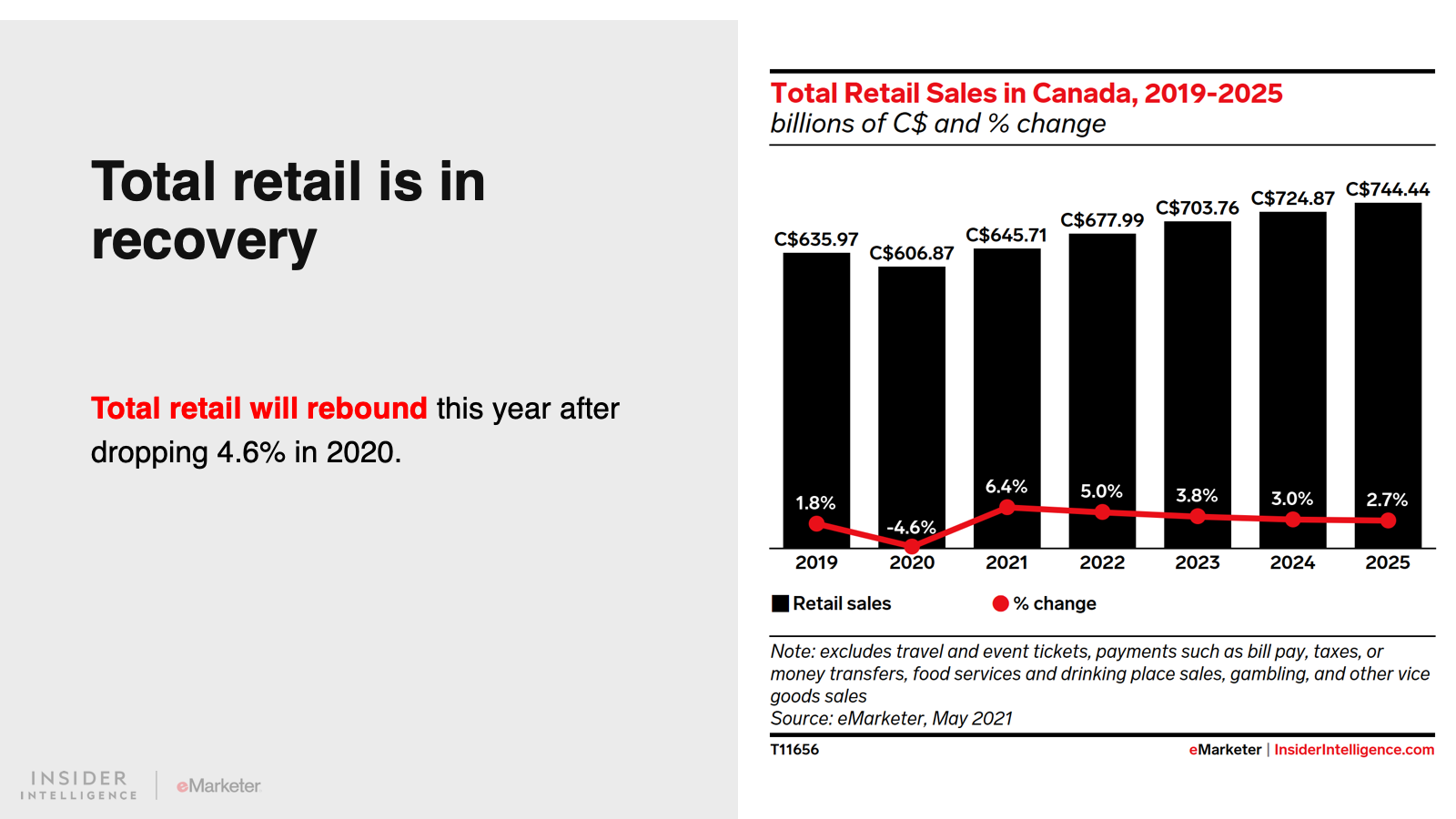 Total retail is in recovery

Total retail will rebound this year after dropping 4.6% in 2020.

INSIDER INTELLIGENCE | eMarketer

Total Retail Sales in Canada, 2019-2025
billions of C$ and % change

C$635.97 C$606.87 C$645.71 C$677.99 C$703.76 C$724.87 C$744.44

1.8% -4.6% 6.4% 5.0% 3.8% 3.0% 2.7%

2019 2020 2021 2022 2023 2024 2025

Retail sales % change

Note: excludes travel and event tickets, payments such as bill pay, taxes, or money transfers, food services and drinking place sales, gambling, and other vice goods sales
Source: eMarketer, May 2021

T11656 eMarketer | InsiderIntelligence.com